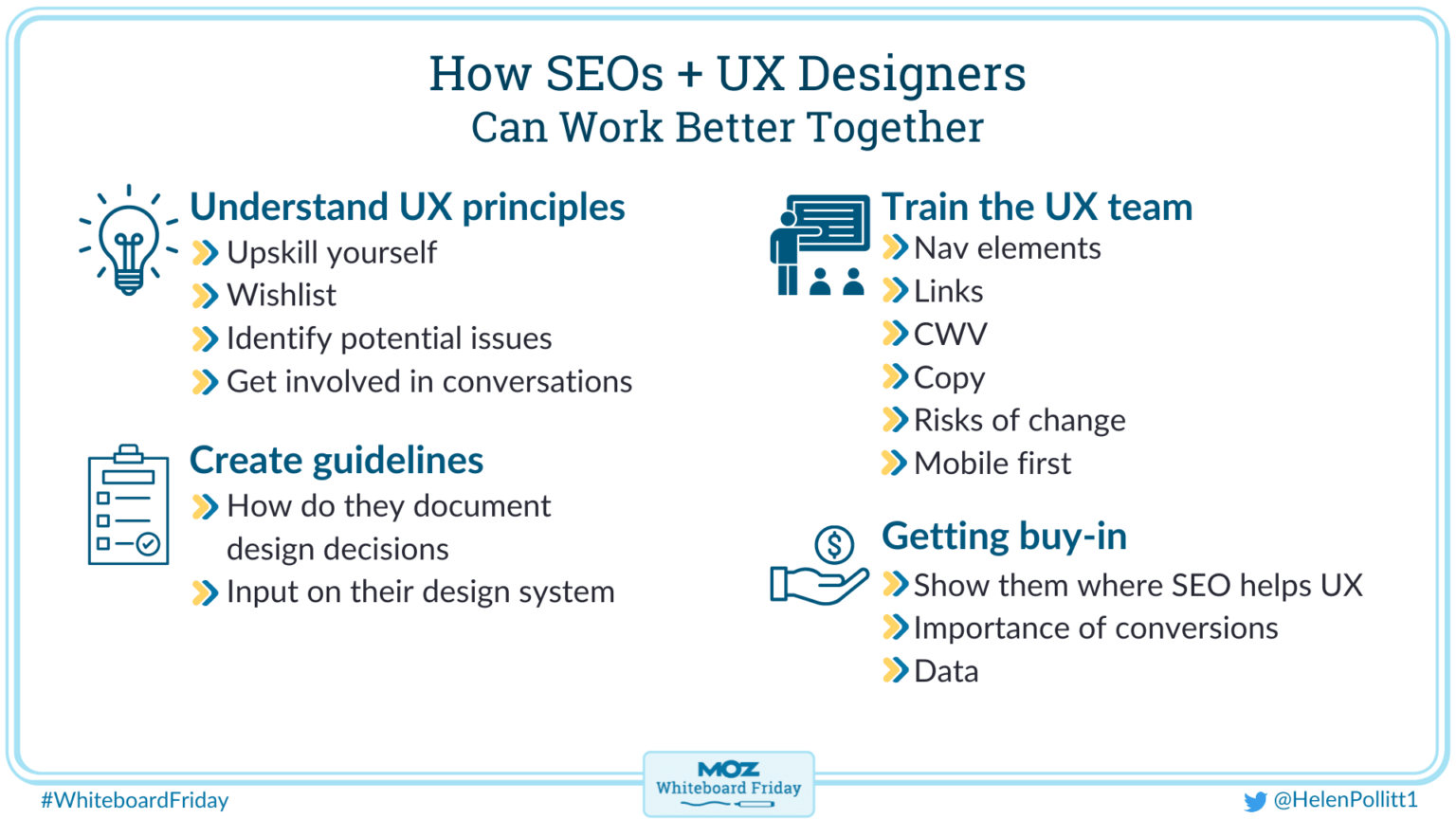 How SEOs + UX Designers
Can Work Better Together

Understand UX principles
Upskill yourself
Wishlist
Identify potential issues
Get involved in conversations

Create guidelines
How do they document design decisions
Input on their design system

Train the UX team
Nav elements
Links
CWV
Copy
Risks of change
Mobile first

Getting buy-in
Show them where SEO helps UX
Importance of conversions
Data

#WhiteboardFriday

MOZ
Whiteboard Friday

@HelenPollitt1